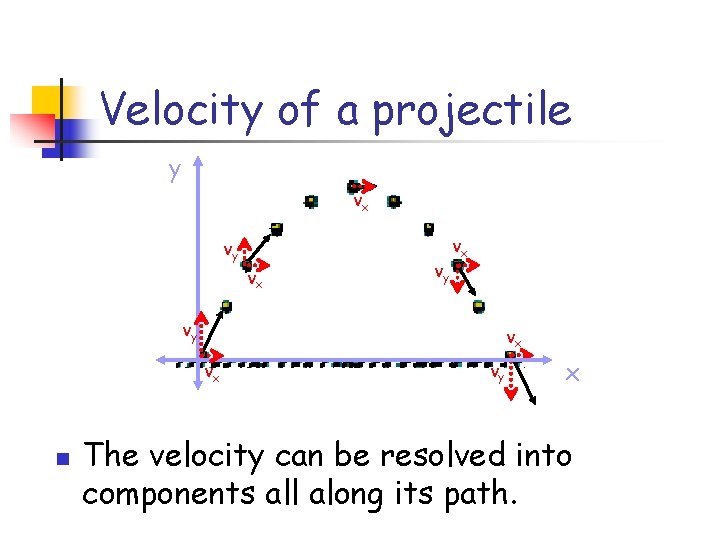 Velocity of a projectile

y

$v_x$

$v_y$

$v_x$

$v_x$

$v_y$

$v_y$

$v_x$

$v_x$

$v_y$

x

The velocity can be resolved into components all along its path.